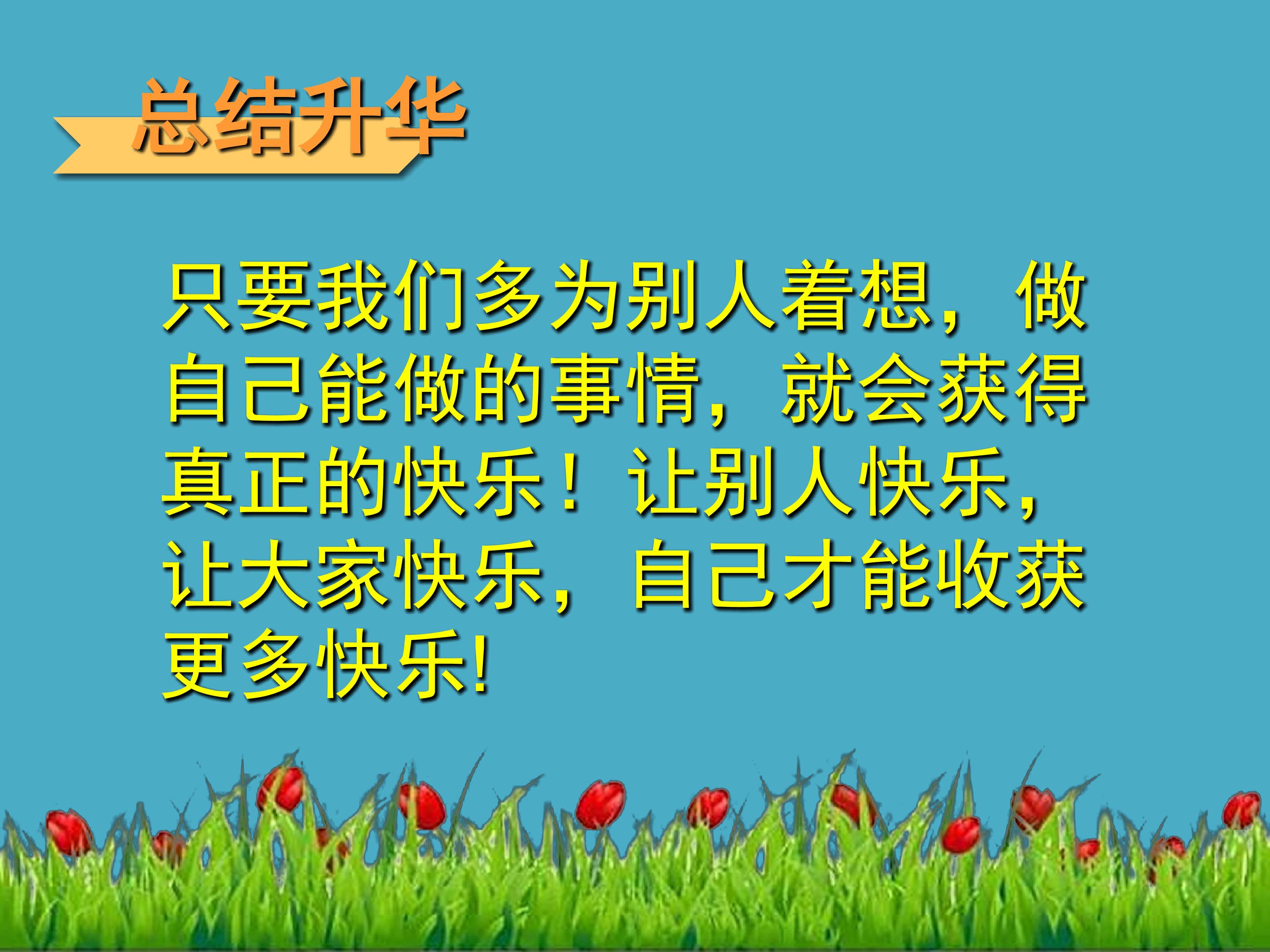 总结升华

只要我们多为别人着想，做自己能做的事情，就会获得真正的快乐！让别人快乐，让大家快乐，自己才能收获更多快乐!